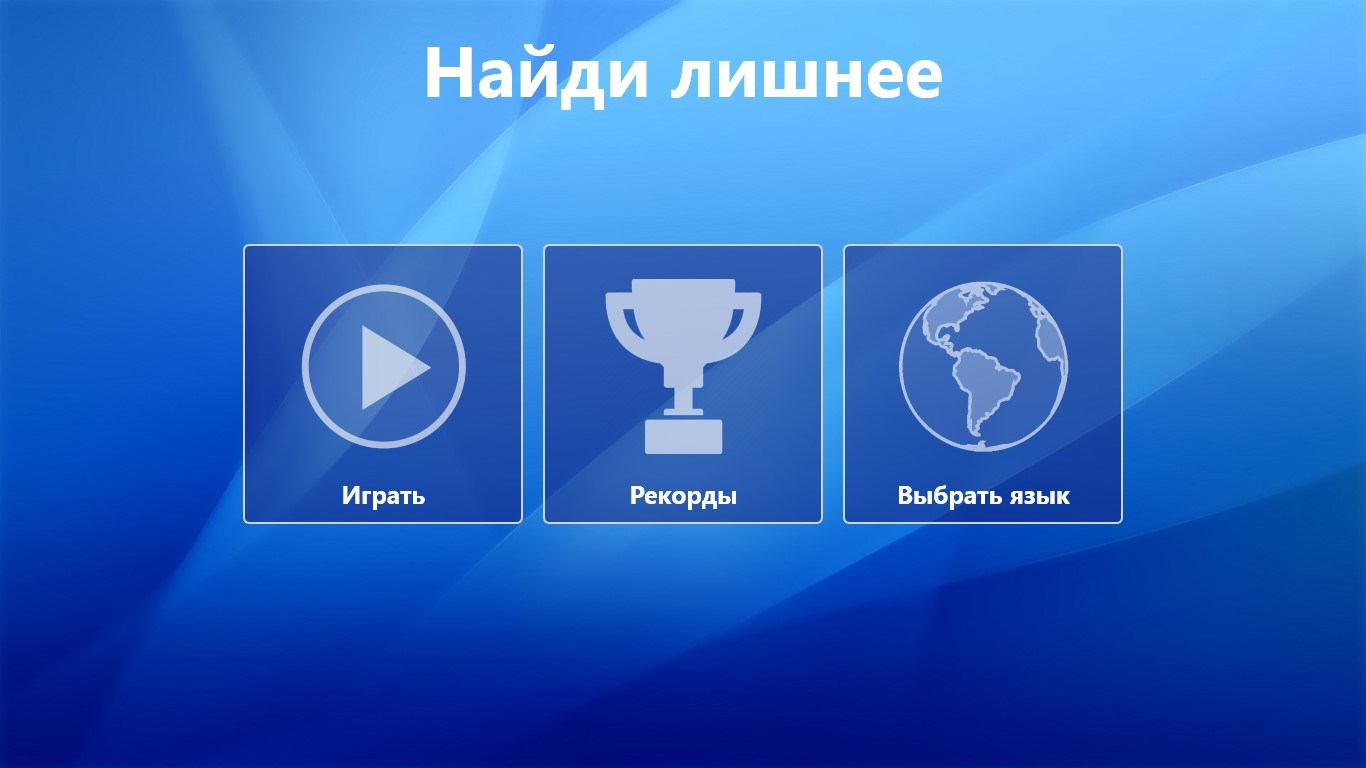 Найди лишнее

Играть

Рекорды

Выбрать язык